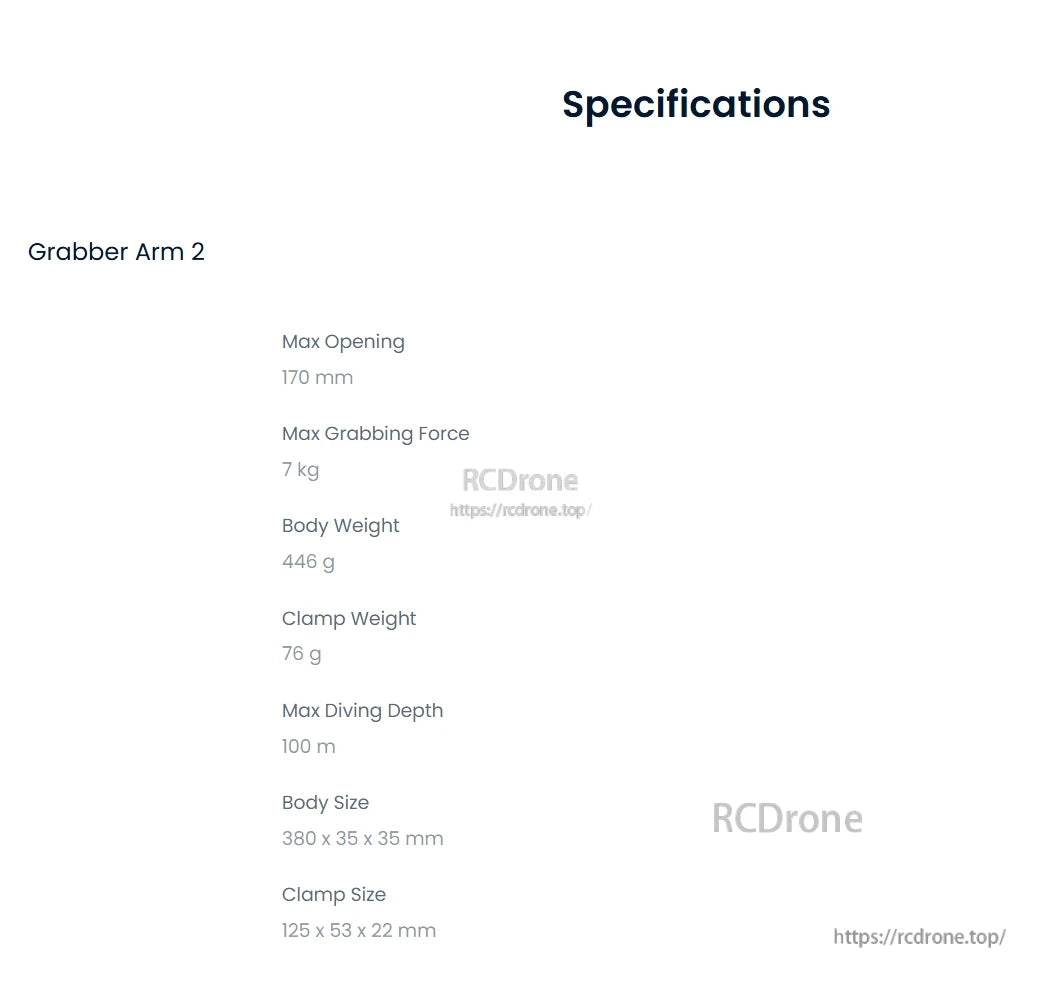 Specifications

Grabber Arm 2

Max Opening
170 mm

Max Grabbing Force
7 kg

RCDrone
https://rcdrone.top/

Body Weight
446 g

Clamp Weight
76 g

Max Diving Depth
100 m

Body Size
380 x 35 x 35 mm

RCDrone

Clamp Size
125 x 53 x 22 mm

https://rcdrone.top/